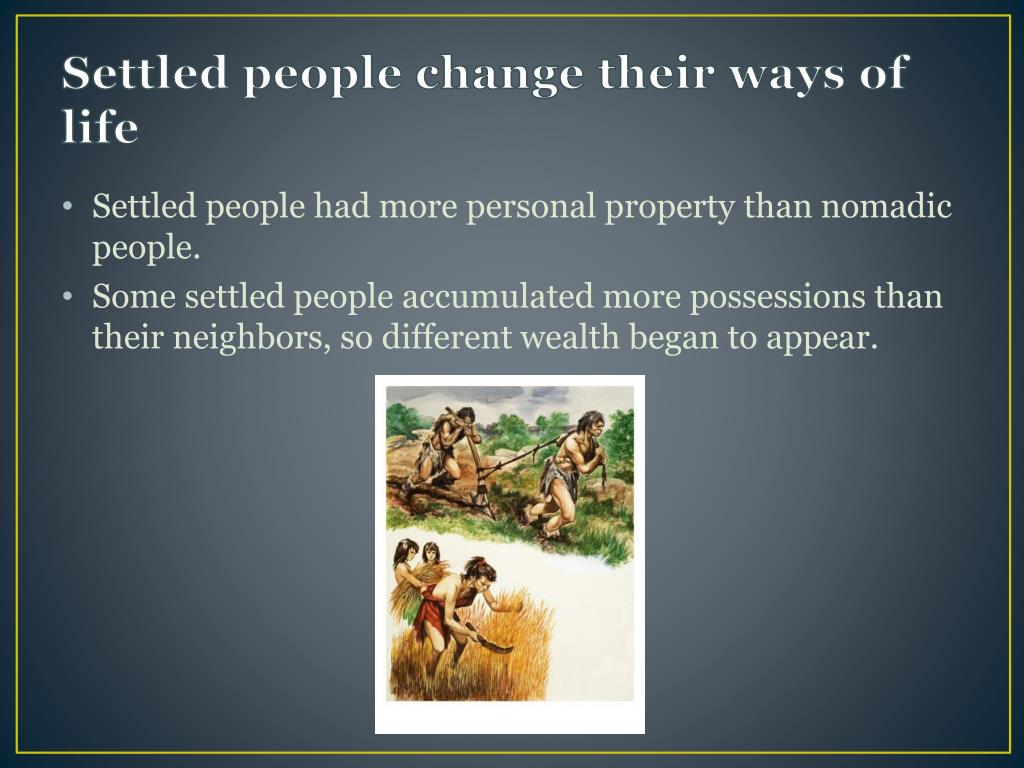 Settled people change their ways of life

• Settled people had more personal property than nomadic people.
• Some settled people accumulated more possessions than their neighbors, so different wealth began to appear.